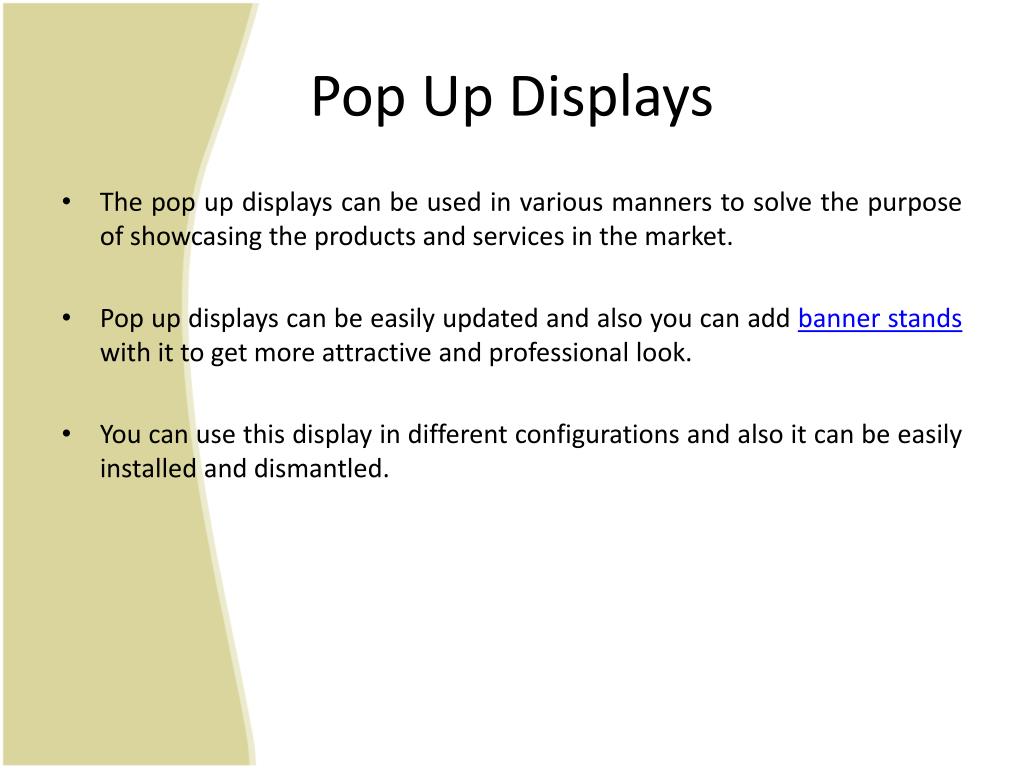 Pop Up Displays

• The pop up displays can be used in various manners to solve the purpose of showcasing the products and services in the market.

• Pop up displays can be easily updated and also you can add banner stands with it to get more attractive and professional look.

• You can use this display in different configurations and also it can be easily installed and dismantled.